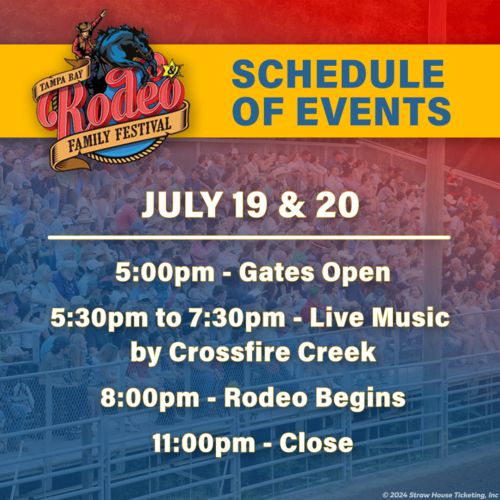 TAMPA BAY
Rodeo
&
FAMILY FESTIVAL

SCHEDULE OF EVENTS

JULY 19 & 20

5:00pm - Gates Open

5:30pm to 7:30pm - Live Music by Crossfire Creek

8:00pm - Rodeo Begins

11:00pm - Close

© 2024 Straw House Ticketing, Inc